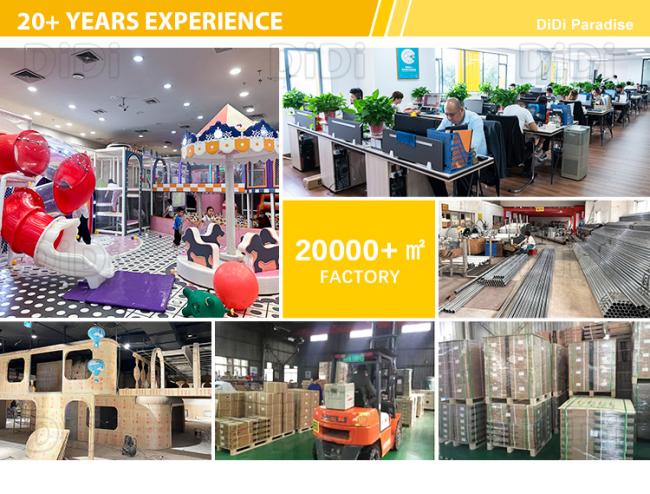 20+ YEARS EXPERIENCE

DiDi Paradise

DiDi DiDi DiDi

20000+ ㎡
FACTORY